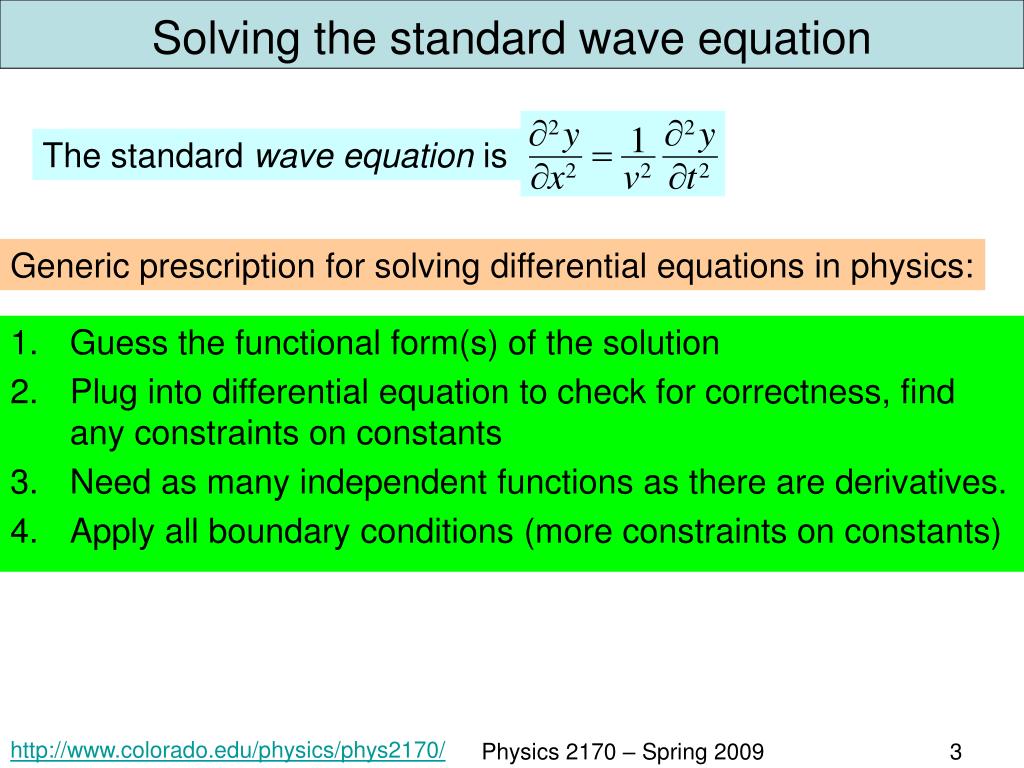 Solving the standard wave equation

The standard wave equation is $\frac{\partial^2 y}{\partial x^2} = \frac{1}{v^2}\frac{\partial^2 y}{\partial t^2}$

Generic prescription for solving differential equations in physics:

1. Guess the functional form(s) of the solution
2. Plug into differential equation to check for correctness, find any constraints on constants
3. Need as many independent functions as there are derivatives.
4. Apply all boundary conditions (more constraints on constants)

http://www.colorado.edu/physics/phys2170/ Physics 2170 – Spring 2009 3